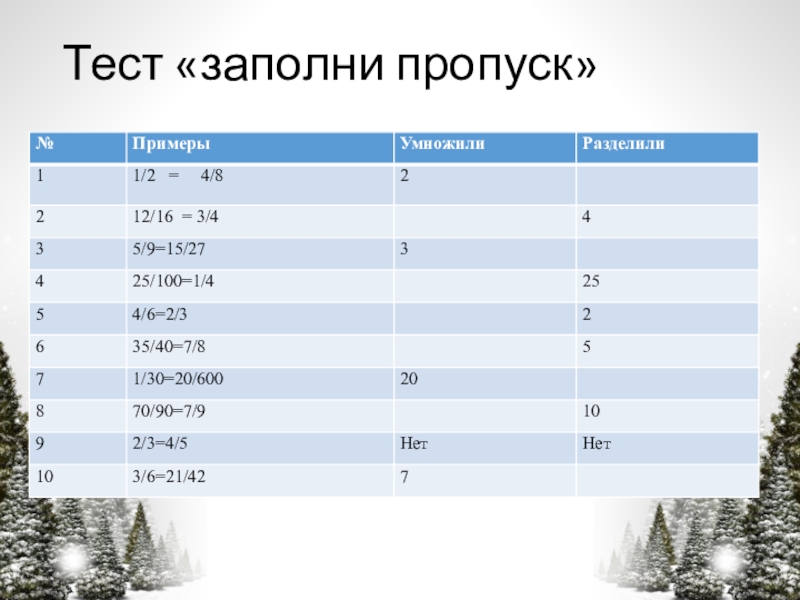 Тест «заполни пропуск»

| № | Примеры | Умножили | Разделили |
|---|---|---|---|
| 1 | 1/2 = 4/8 | 2 | |
| 2 | 12/16 = 3/4 | | 4 |
| 3 | 5/9=15/27 | 3 | |
| 4 | 25/100=1/4 | | 25 |
| 5 | 4/6=2/3 | | 2 |
| 6 | 35/40=7/8 | | 5 |
| 7 | 1/30=20/600 | 20 | |
| 8 | 70/90=7/9 | | 10 |
| 9 | 2/3=4/5 | Нет | Нет |
| 10 | 3/6=21/42 | 7 | |